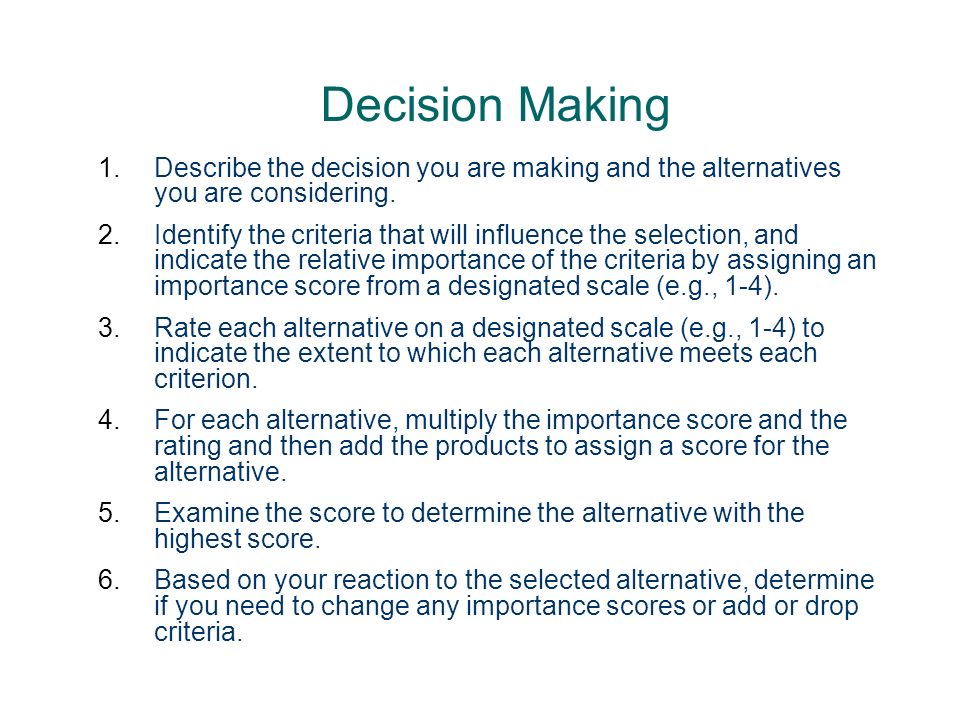 Decision Making

1. Describe the decision you are making and the alternatives you are considering.

2. Identify the criteria that will influence the selection, and indicate the relative importance of the criteria by assigning an importance score from a designated scale (e.g., 1-4).

3. Rate each alternative on a designated scale (e.g., 1-4) to indicate the extent to which each alternative meets each criterion.

4. For each alternative, multiply the importance score and the rating and then add the products to assign a score for the alternative.

5. Examine the score to determine the alternative with the highest score.

6. Based on your reaction to the selected alternative, determine if you need to change any importance scores or add or drop criteria.